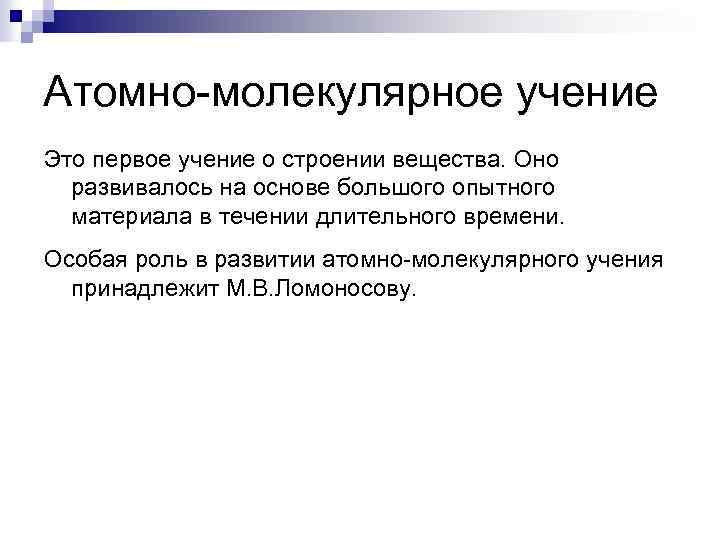 Атомно-молекулярное учение

Это первое учение о строении вещества. Оно развивалось на основе большого опытного материала в течении длительного времени.

Особая роль в развитии атомно-молекулярного учения принадлежит М.В.Ломоносову.